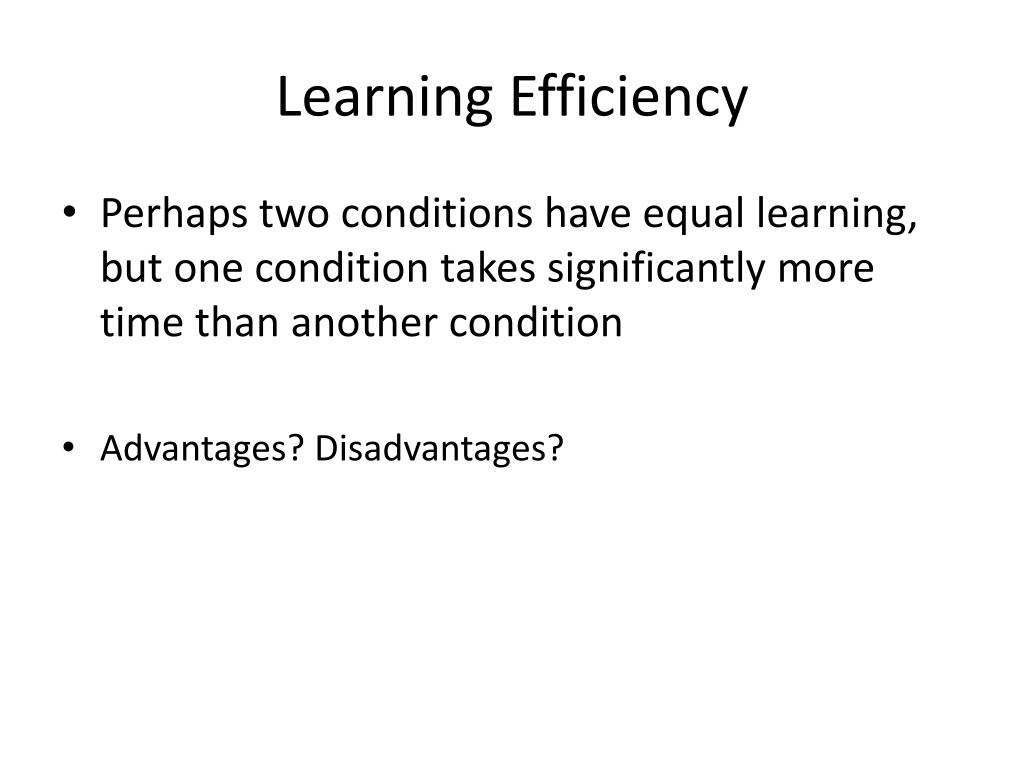 Learning Efficiency

• Perhaps two conditions have equal learning, but one condition takes significantly more time than another condition

• Advantages? Disadvantages?